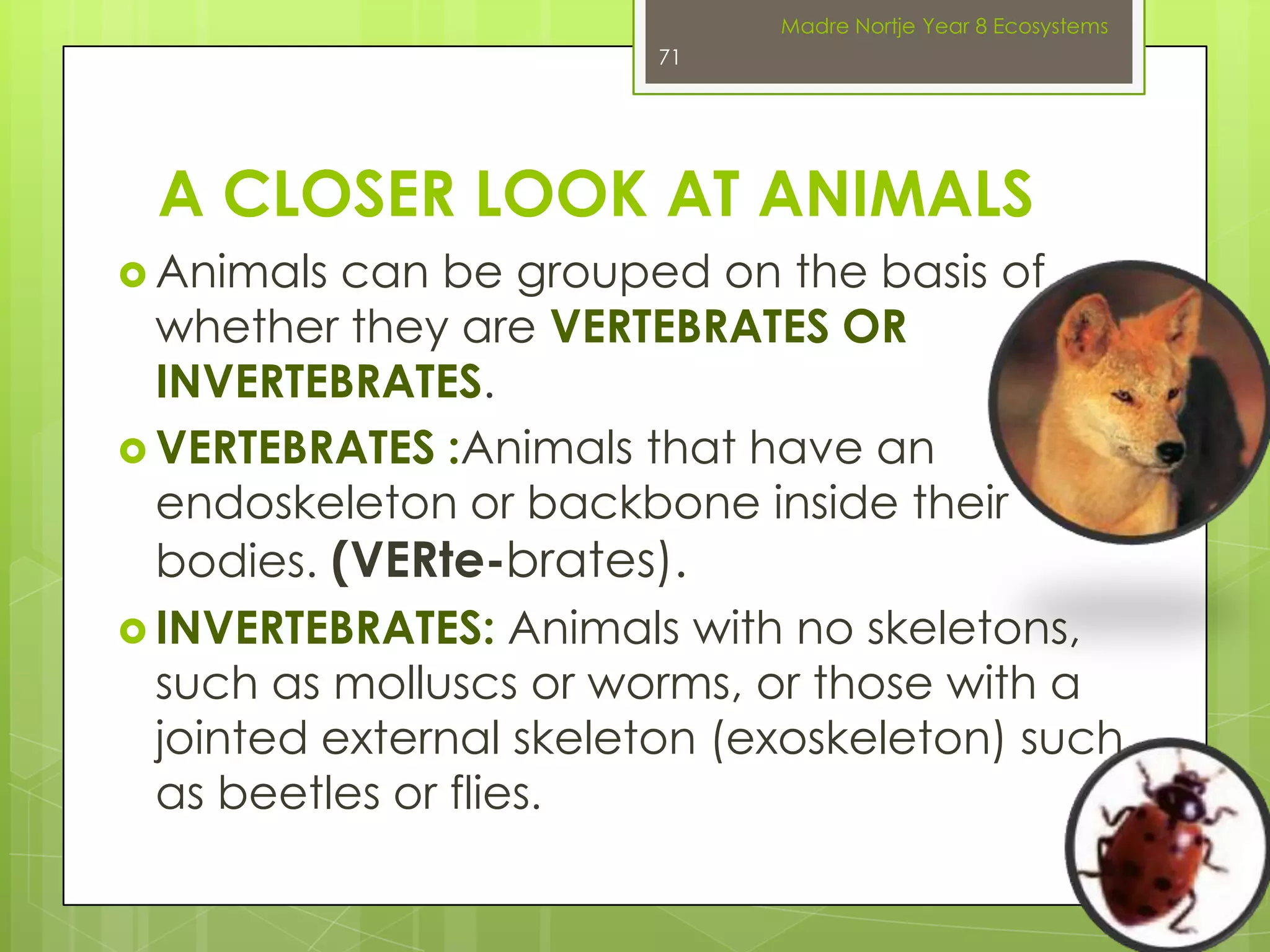 Madre Nortje Year 8 Ecosystems

71

A CLOSER LOOK AT ANIMALS

Animals can be grouped on the basis of whether they are VERTEBRATES OR INVERTEBRATES.

VERTEBRATES :Animals that have an endoskeleton or backbone inside their bodies. (VERte-brates).

INVERTEBRATES: Animals with no skeletons, such as molluscs or worms, or those with a jointed external skeleton (exoskeleton) such as beetles or flies.